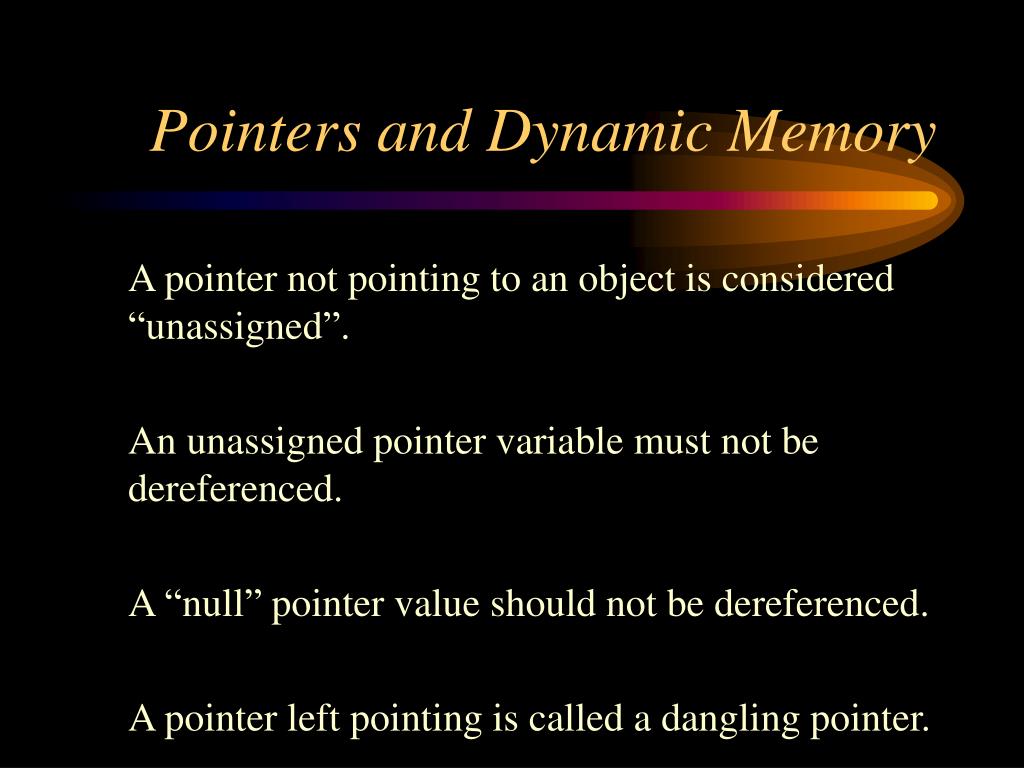 Pointers and Dynamic Memory

A pointer not pointing to an object is considered “unassigned”.

An unassigned pointer variable must not be dereferenced.

A “null” pointer value should not be dereferenced.

A pointer left pointing is called a dangling pointer.